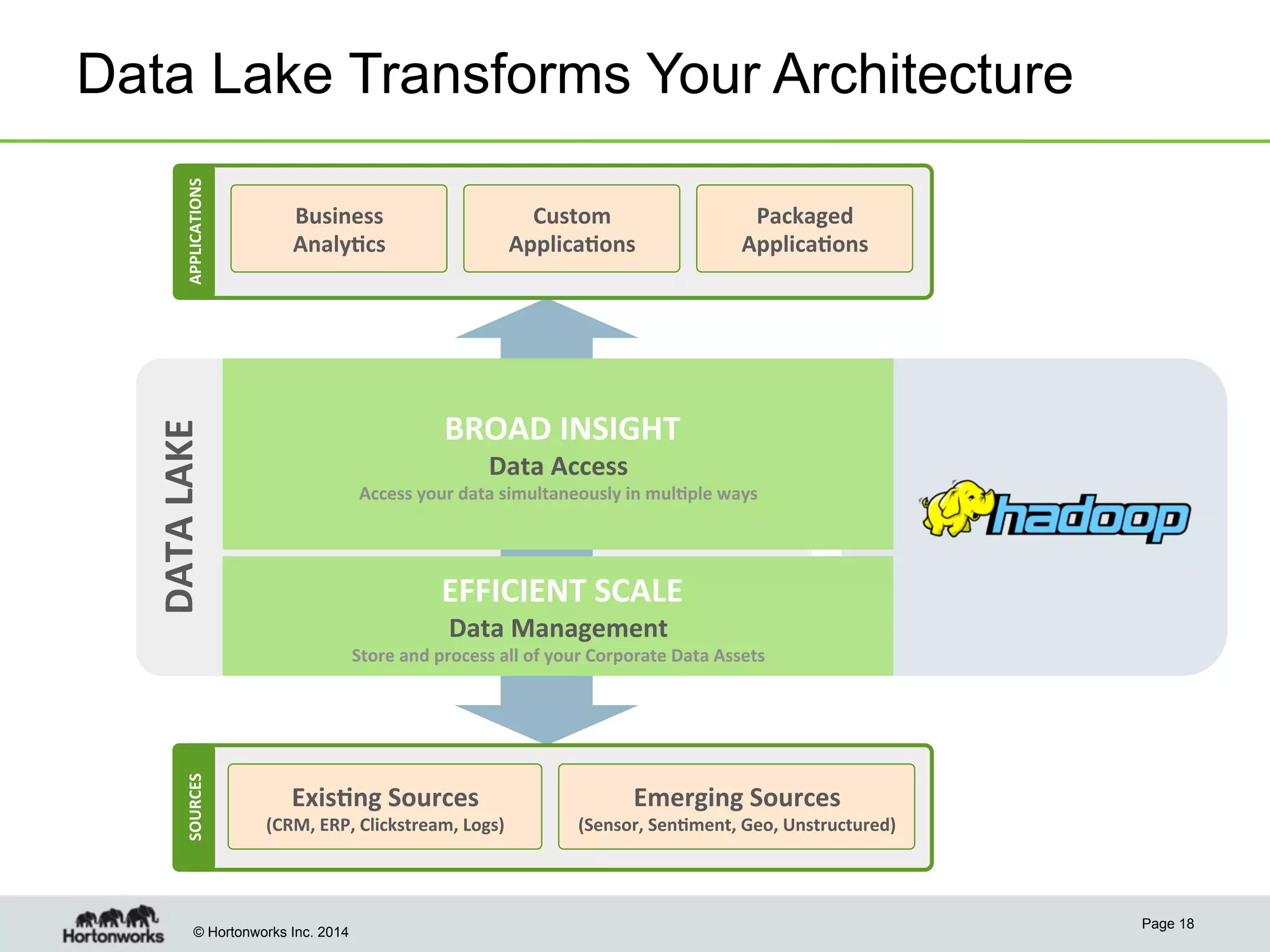 Data Lake Transforms Your Architecture

APPLICATIONS

Business Analytics

Custom Applications

Packaged Applications

DATA LAKE

BROAD INSIGHT
Data Access
Access your data simultaneously in multiple ways

EFFICIENT SCALE
Data Management
Store and process all of your Corporate Data Assets

hadoop

SOURCES

Existing Sources
(CRM, ERP, Clickstream, Logs)

Emerging Sources
(Sensor, Sentiment, Geo, Unstructured)

Hortonworks

© Hortonworks Inc. 2014

Page 18